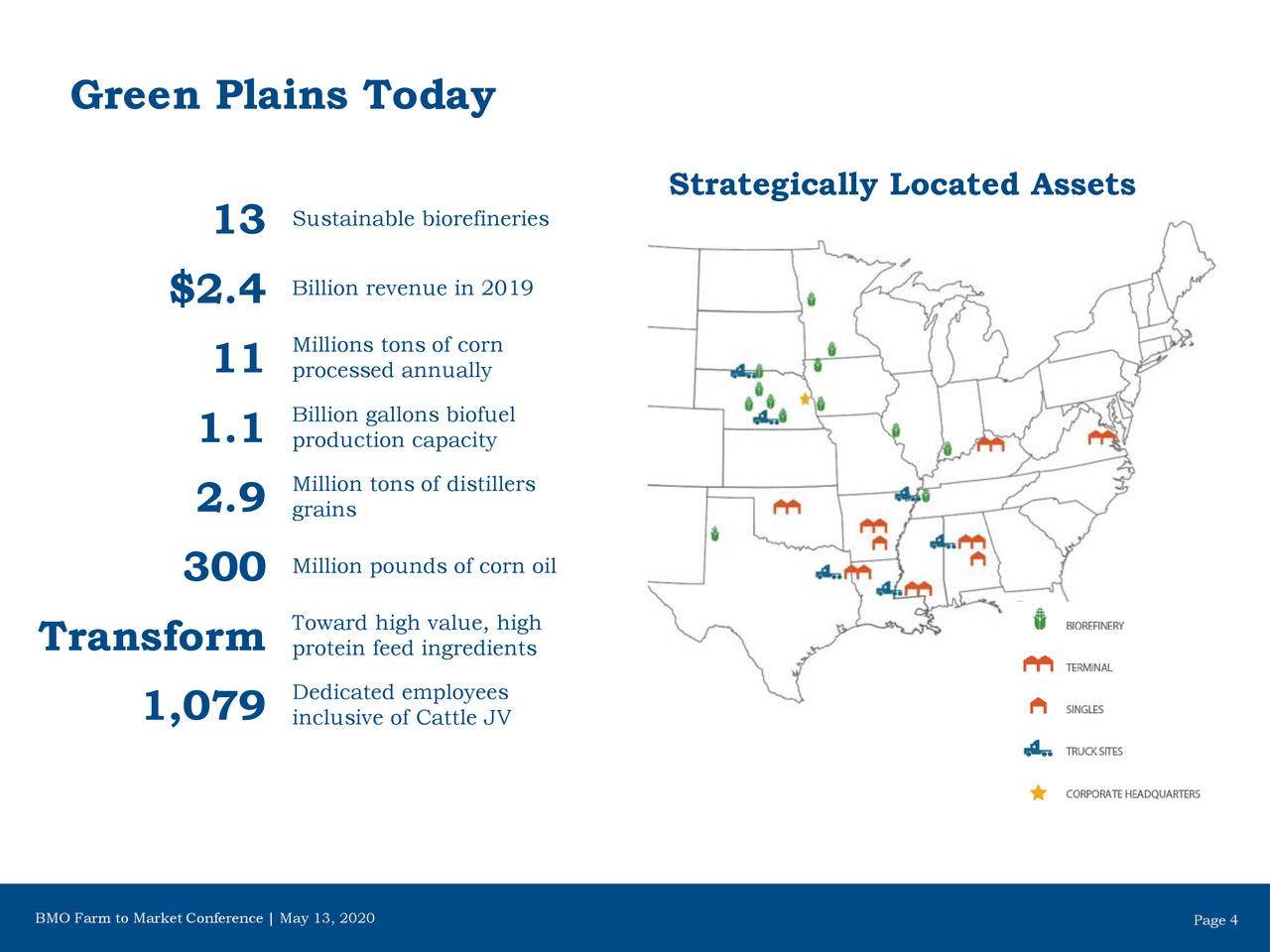 Green Plains Today

13 Sustainable biorefineries

$2.4 Billion revenue in 2019

11 Millions tons of corn processed annually

1.1 Billion gallons biofuel production capacity

2.9 Million tons of distillers grains

300 Million pounds of corn oil

Transform Toward high value, high protein feed ingredients

1,079 Dedicated employees inclusive of Cattle JV

Strategically Located Assets

BIOREFINERY

TERMINAL

SINGLES

TRUCK SITES

CORPORATE HEADQUARTERS

BMO Farm to Market Conference | May 13, 2020

Page 4